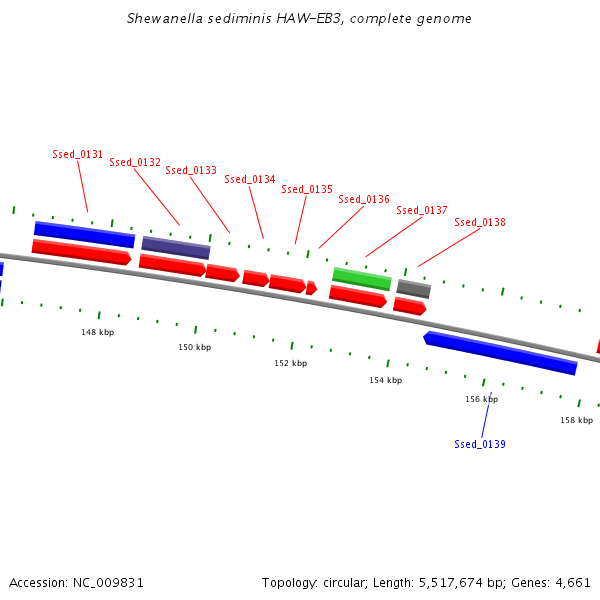 Shewanella sediminis HAW-EB3, complete genome

Ssed_0131
Ssed_0132
Ssed_0133
Ssed_0134
Ssed_0135
Ssed_0136
Ssed_0137
Ssed_0138

148 kbp
150 kbp
152 kbp
154 kbp
156 kbp
158 kbp

Ssed_0139

Accession: NC_009831

Topology: circular; Length: 5,517,674 bp; Genes: 4,661